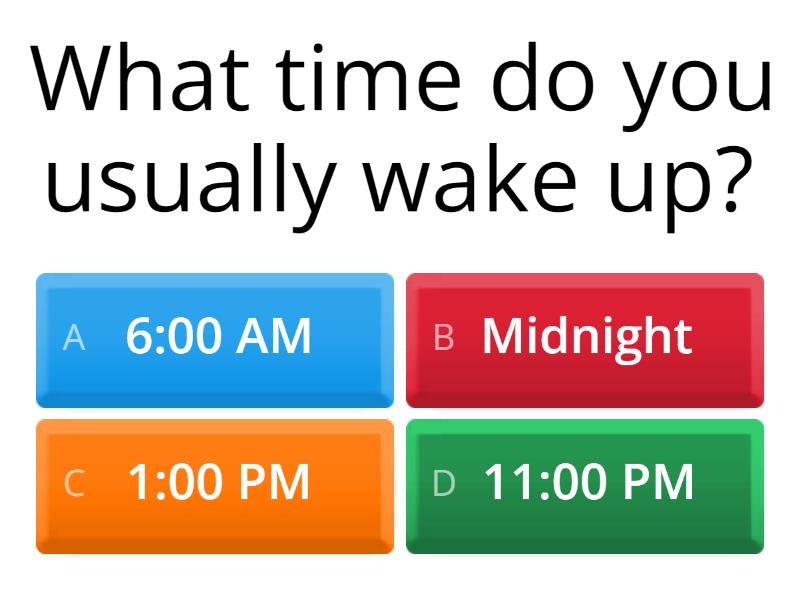 What time do you usually wake up?

A 6:00 AM

B Midnight

C 1:00 PM

D 11:00 PM